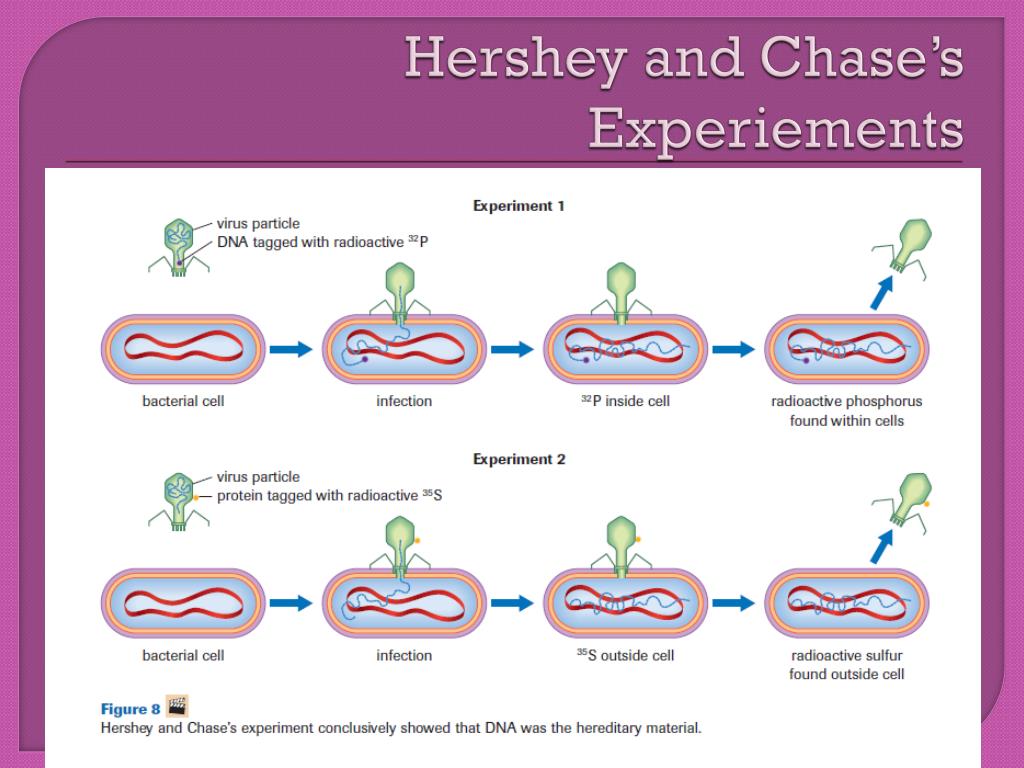 Hershey and Chase's Experiements

Experiment 1

virus particle
DNA tagged with radioactive $^{32}P$

bacterial cell

infection

$^{32}P$ inside cell

radioactive phosphorus found within cells

Experiment 2

virus particle
protein tagged with radioactive $^{35}S$

bacterial cell

infection

$^{35}S$ outside cell

radioactive sulfur found outside cell

Figure 8
Hershey and Chase's experiment conclusively showed that DNA was the hereditary material.